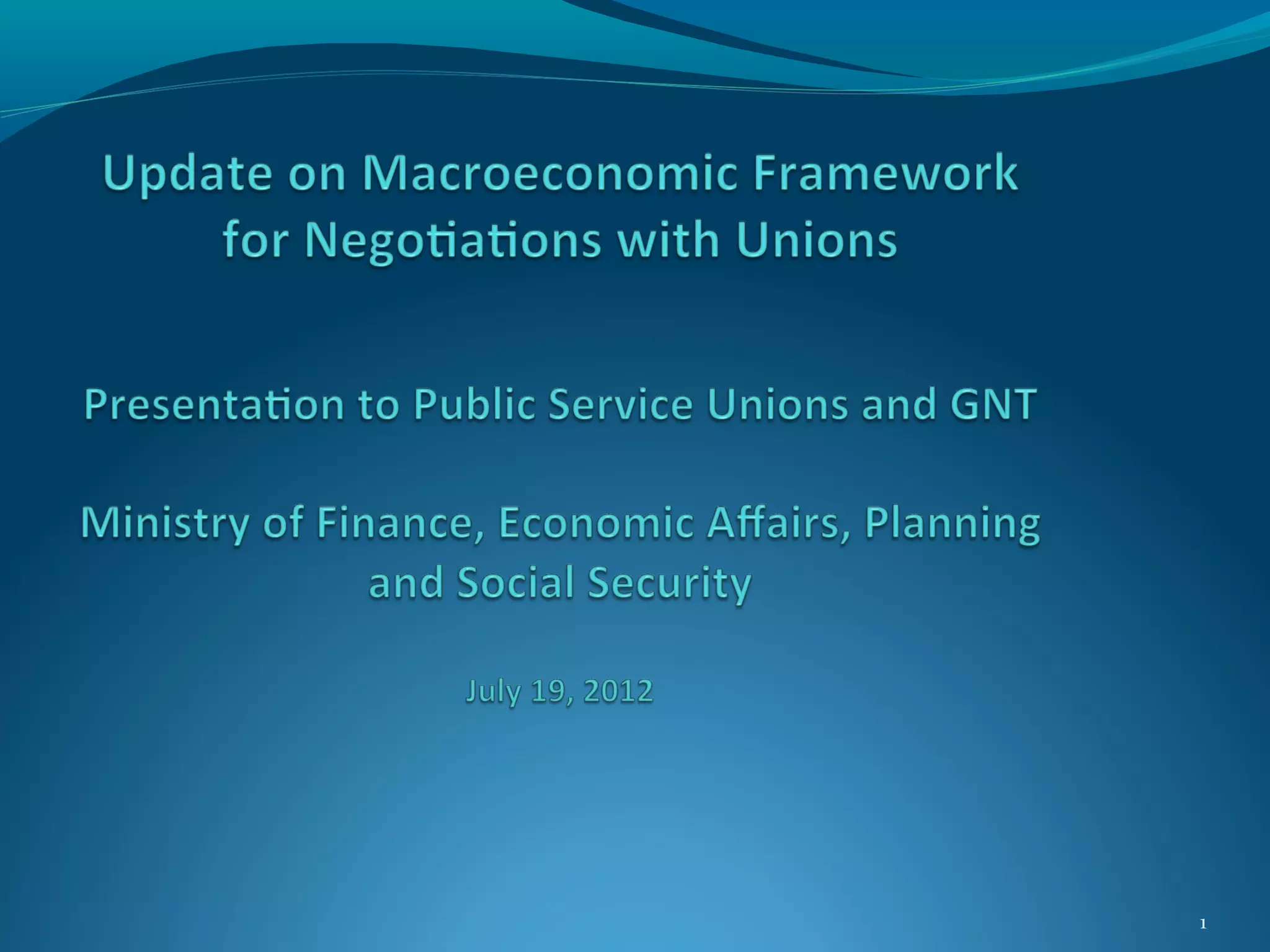 Update on Macroeconomic Framework for Negotiations with Unions

Presentation to Public Service Unions and GNT

Ministry of Finance, Economic Affairs, Planning and Social Security

July 19, 2012

1